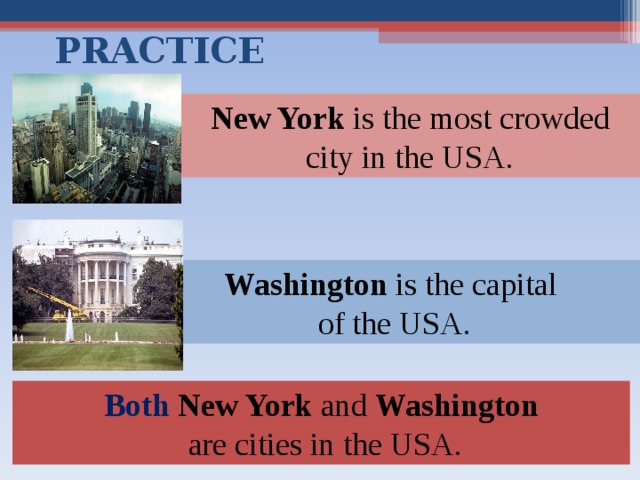 PRACTICE

New York is the most crowded city in the USA.

Washington is the capital of the USA.

Both New York and Washington are cities in the USA.